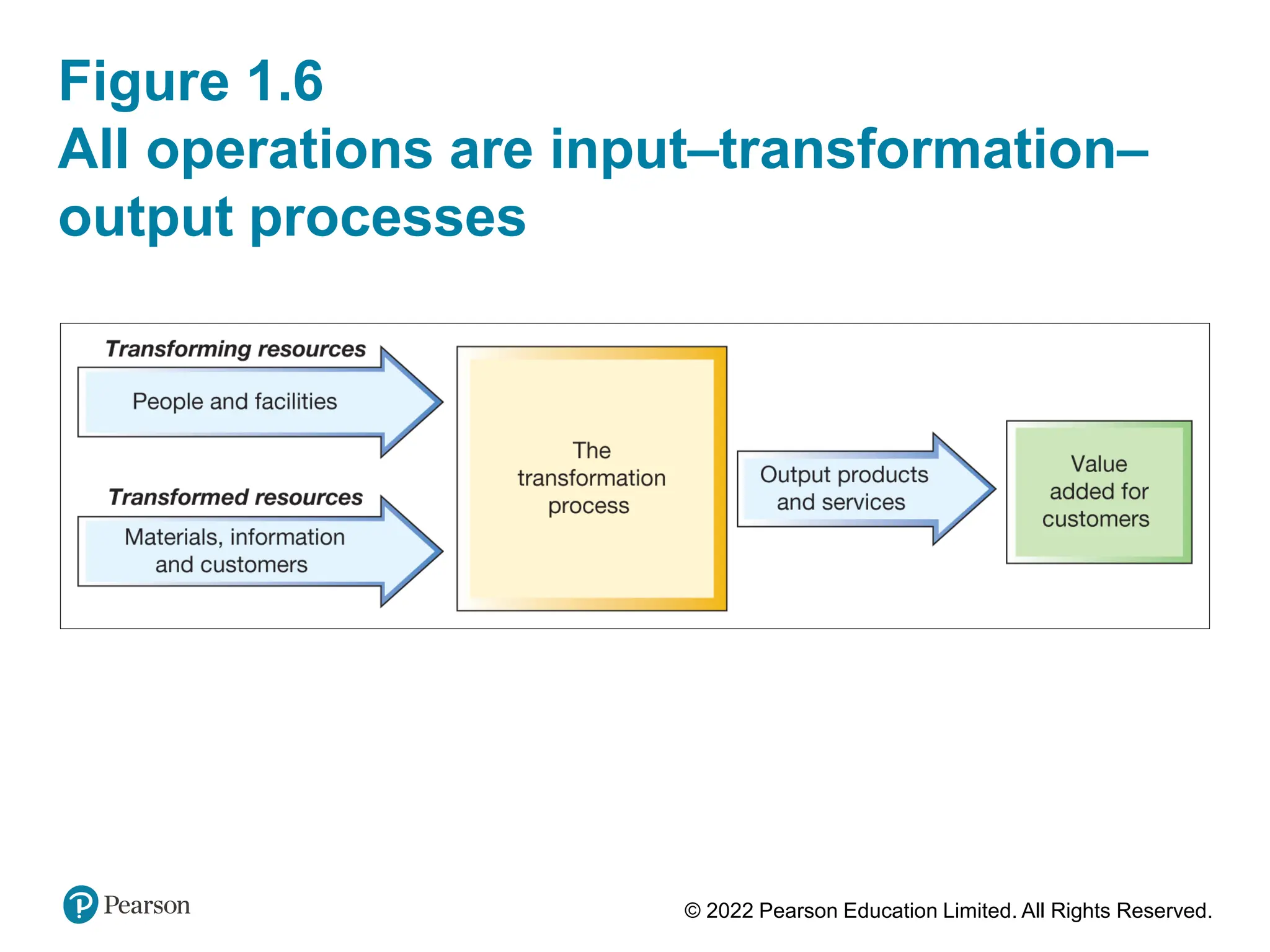 Figure 1.6
All operations are input–transformation–output processes

Transforming resources
People and facilities

Transformed resources
Materials, information and customers

The transformation process

Output products and services

Value added for customers

Pearson

© 2022 Pearson Education Limited. All Rights Reserved.